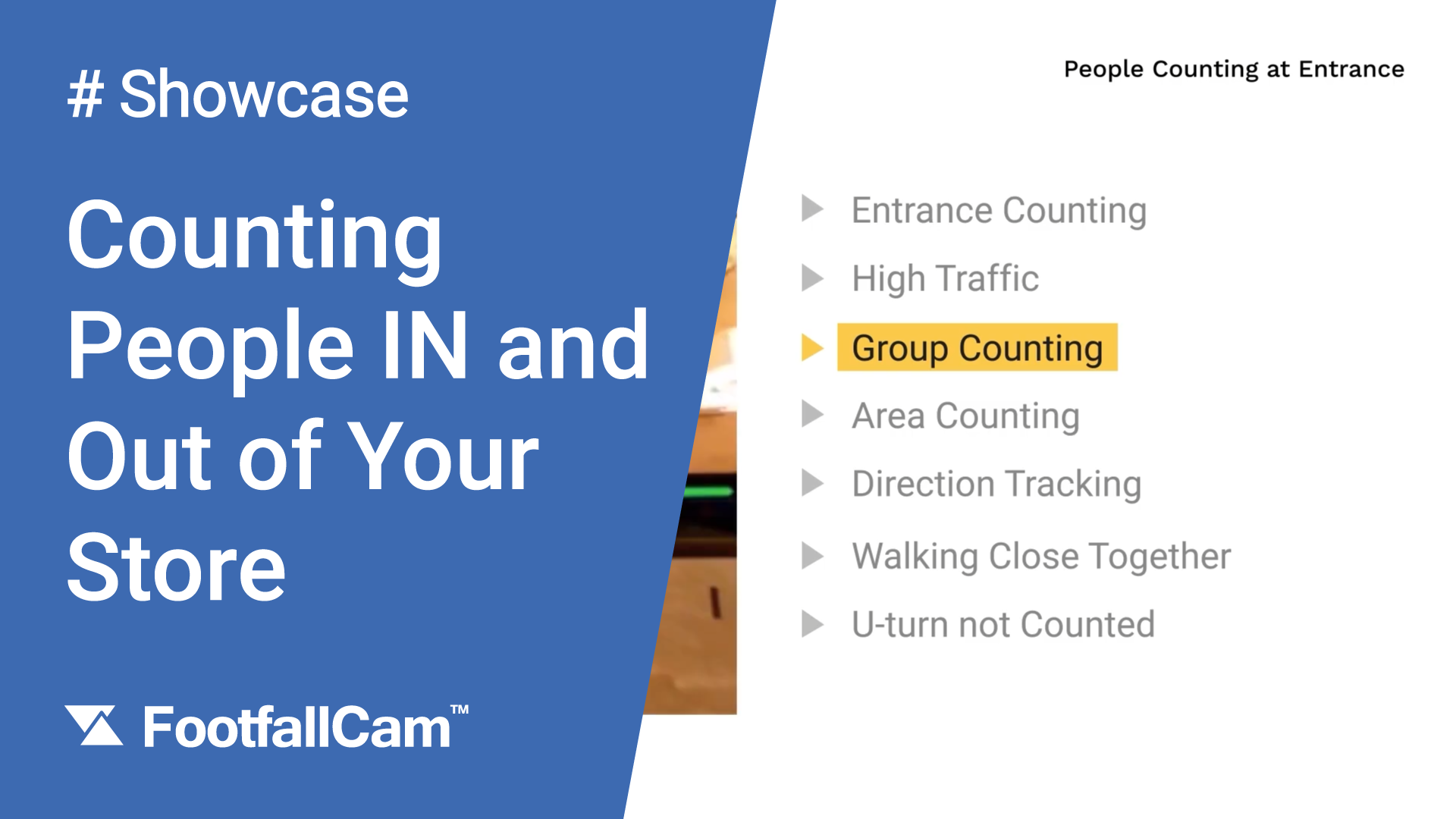 # Showcase

Counting People IN and Out of Your Store

FootfallCam™

People Counting at Entrance

Entrance Counting

High Traffic

Group Counting

Area Counting

Direction Tracking

Walking Close Together

U-turn not Counted